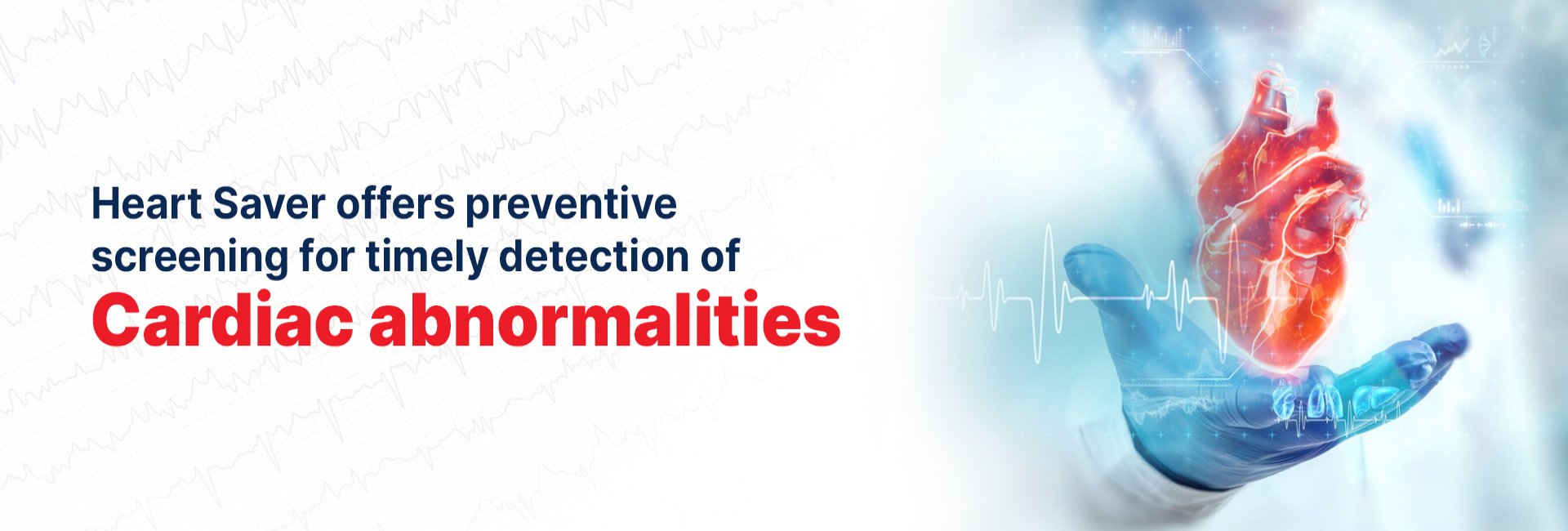 Heart Saver offers preventive screening for timely detection of
Cardiac abnormalities